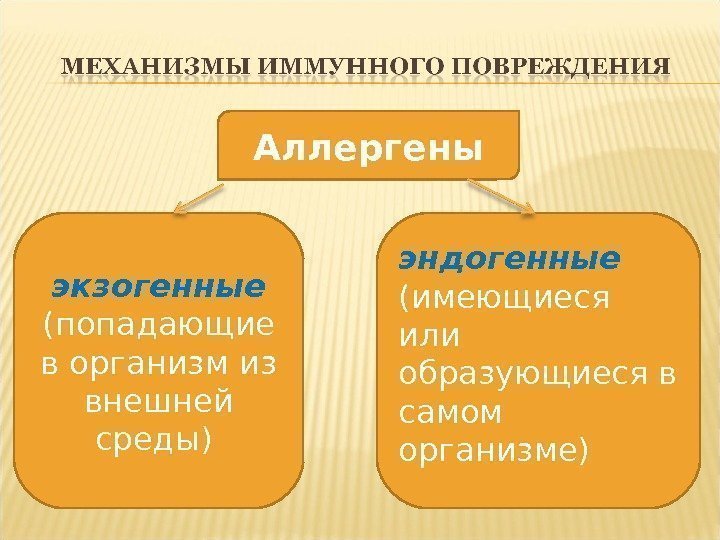 МЕХАНИЗМЫ ИММУННОГО ПОВРЕЖДЕНИЯ

Аллергены

экзогенные (попадающие в организм из внешней среды)

эндогенные (имеющиеся или образующиеся в самом организме)